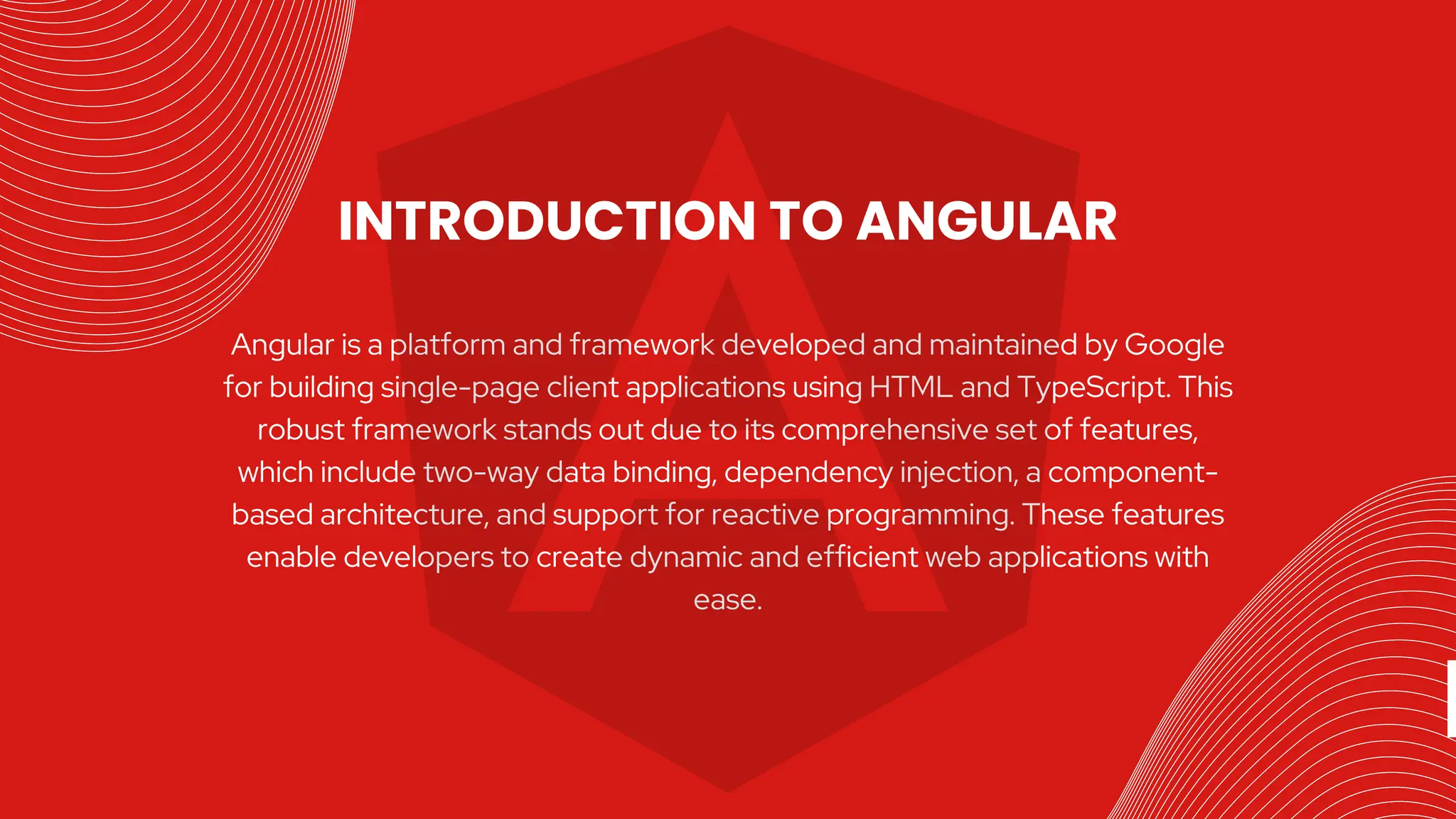 INTRODUCTION TO ANGULAR

Angular is a platform and framework developed and maintained by Google for building single-page client applications using HTML and TypeScript. This robust framework stands out due to its comprehensive set of features, which include two-way data binding, dependency injection, a component-based architecture, and support for reactive programming. These features enable developers to create dynamic and efficient web applications with ease.